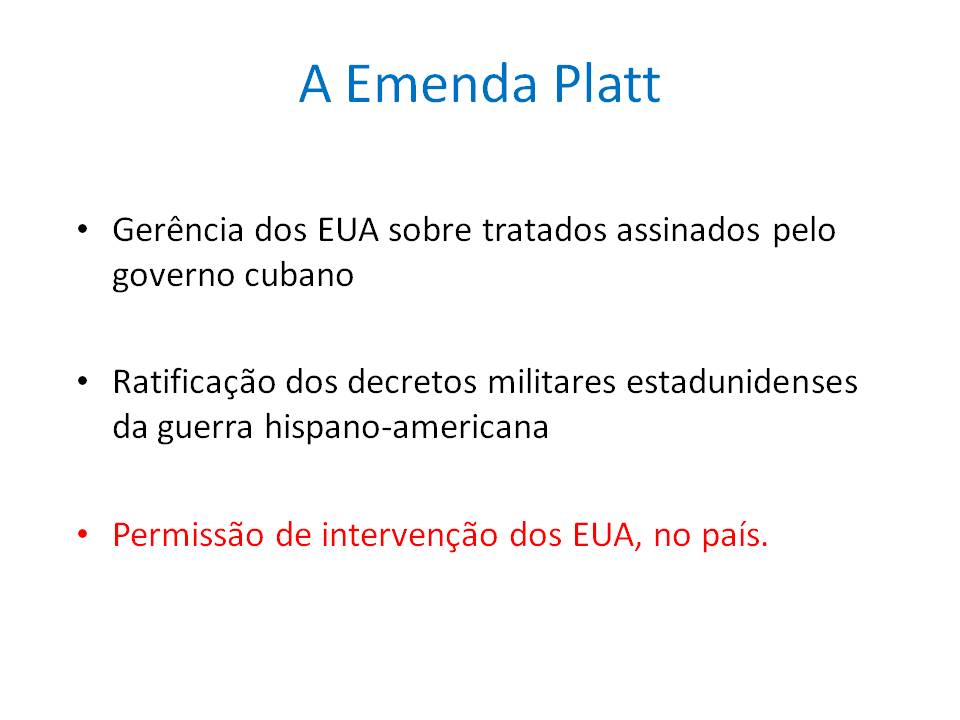 A Emenda Platt

• Gerência dos EUA sobre tratados assinados pelo governo cubano

• Ratificação dos decretos militares estadunidenses da guerra hispano-americana

• Permissão de intervenção dos EUA, no país.